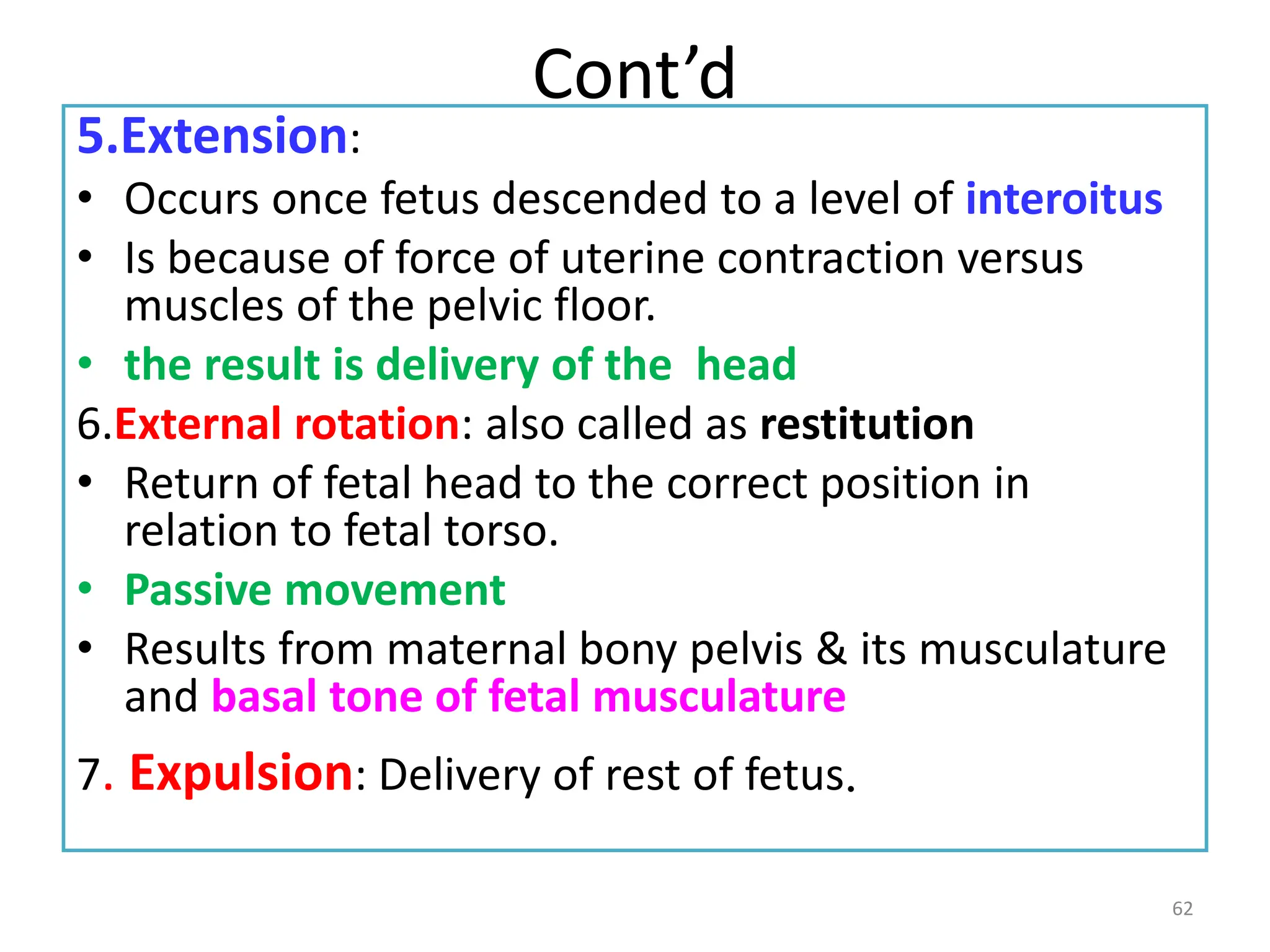 Cont’d

5.Extension:

• Occurs once fetus descended to a level of interoitus
• Is because of force of uterine contraction versus muscles of the pelvic floor.
• the result is delivery of the head

6.External rotation: also called as restitution

• Return of fetal head to the correct position in relation to fetal torso.
• Passive movement
• Results from maternal bony pelvis & its musculature and basal tone of fetal musculature

7. Expulsion: Delivery of rest of fetus.

62